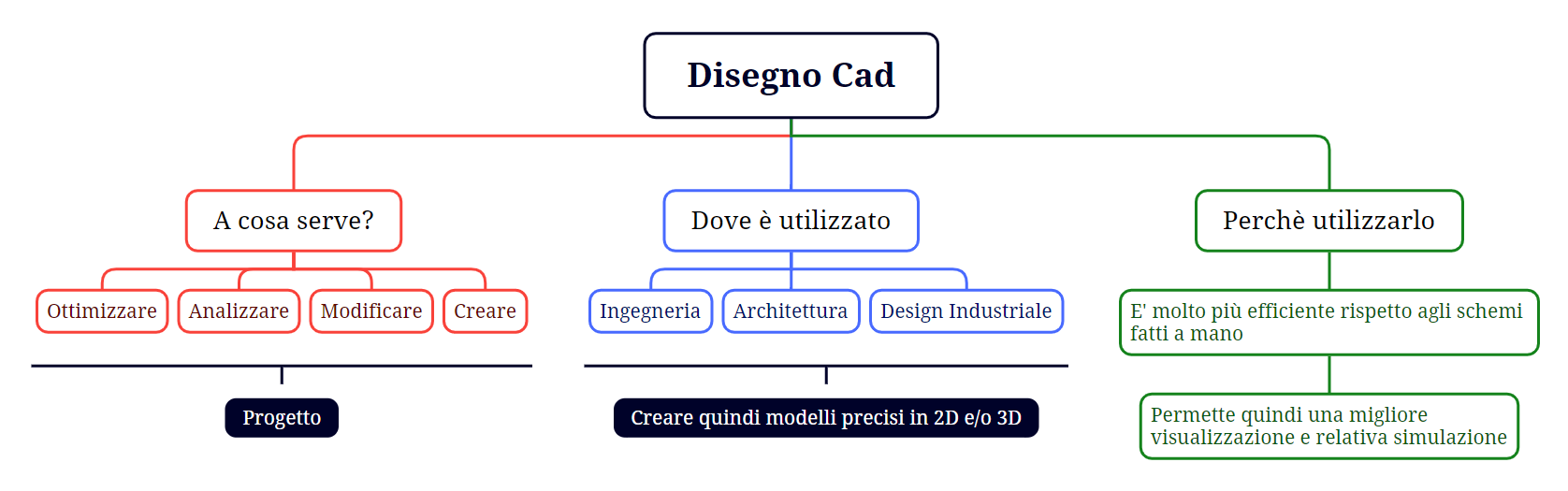 Disegno Cad

A cosa serve?

Ottimizzare

Analizzare

Modificare

Creare

Progetto

Dove è utilizzato

Ingegneria

Architettura

Design Industriale

Creare quindi modelli precisi in 2D e/o 3D

Perchè utilizzarlo

E' molto più efficiente rispetto agli schemi fatti a mano

Permette quindi una migliore visualizzazione e relativa simulazione